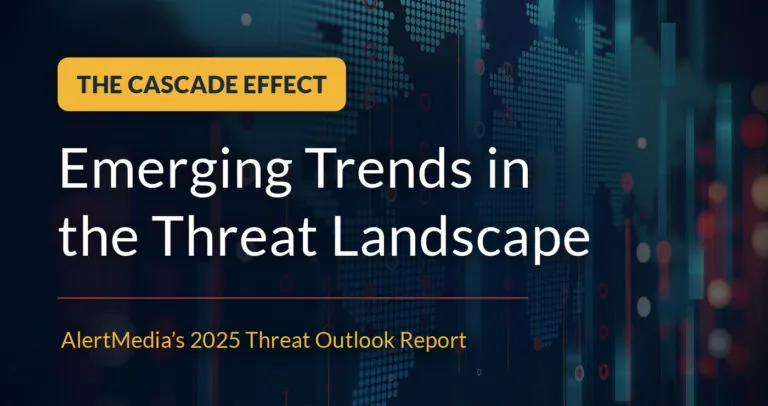 THE CASCADE EFFECT

Emerging Trends in the Threat Landscape

AlertMedia's 2025 Threat Outlook Report